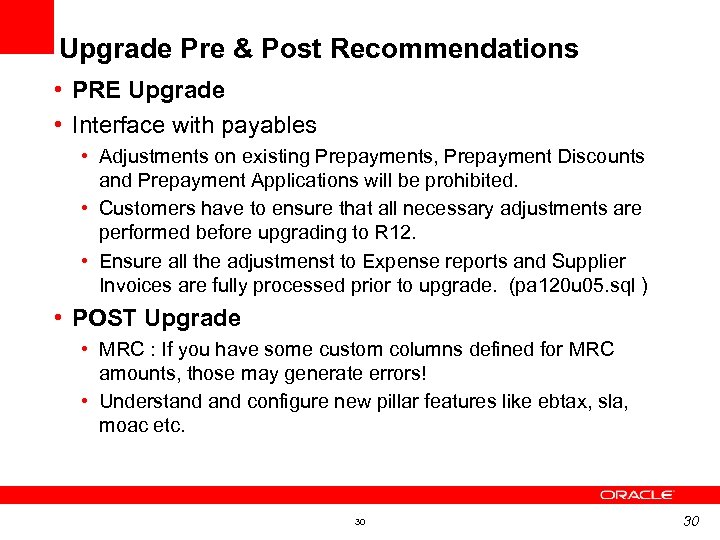 Upgrade Pre & Post Recommendations

• PRE Upgrade
• Interface with payables
  • Adjustments on existing Prepayments, Prepayment Discounts and Prepayment Applications will be prohibited.
  • Customers have to ensure that all necessary adjustments are performed before upgrading to R12.
  • Ensure all the adjustmenst to Expense reports and Supplier Invoices are fully processed prior to upgrade. (pa120u05.sql )
• POST Upgrade
  • MRC : If you have some custom columns defined for MRC amounts, those may generate errors!
  • Understand and configure new pillar features like ebtax, sla, moac etc.

ORACLE

30

30